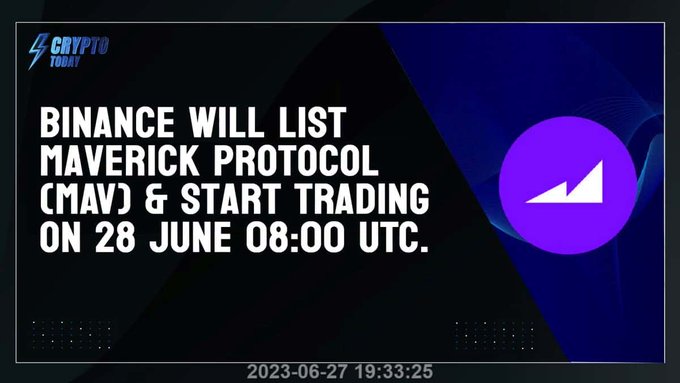 CRYPTO TODAY

BINANCE WILL LIST MAVERICK PROTOCOL (MAV) & START TRADING ON 28 JUNE 08:00 UTC.

2023-06-27 19:33:25